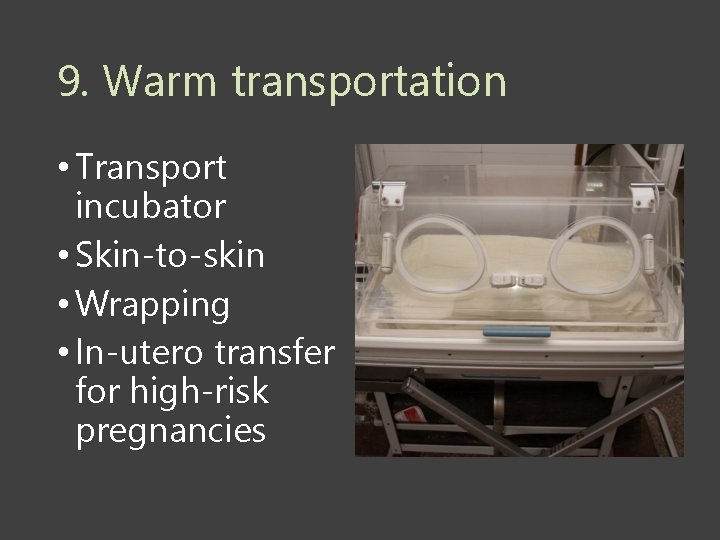 9. Warm transportation

• Transport incubator
• Skin-to-skin
• Wrapping
• In-utero transfer for high-risk pregnancies